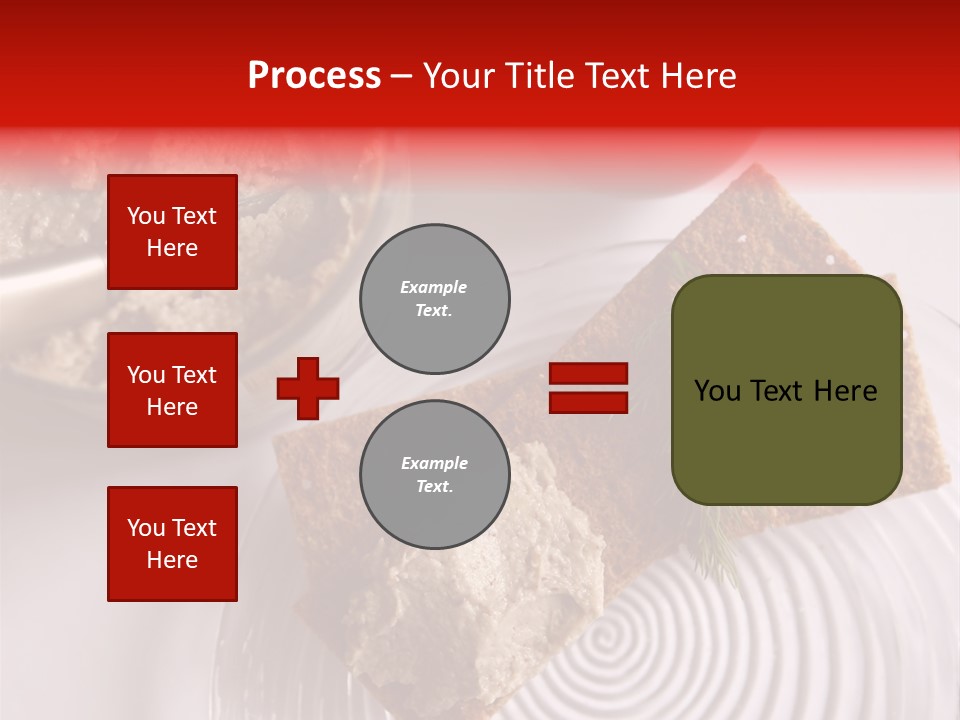 Process – Your Title Text Here

You Text Here

You Text Here

You Text Here

Example Text.

Example Text.

You Text Here